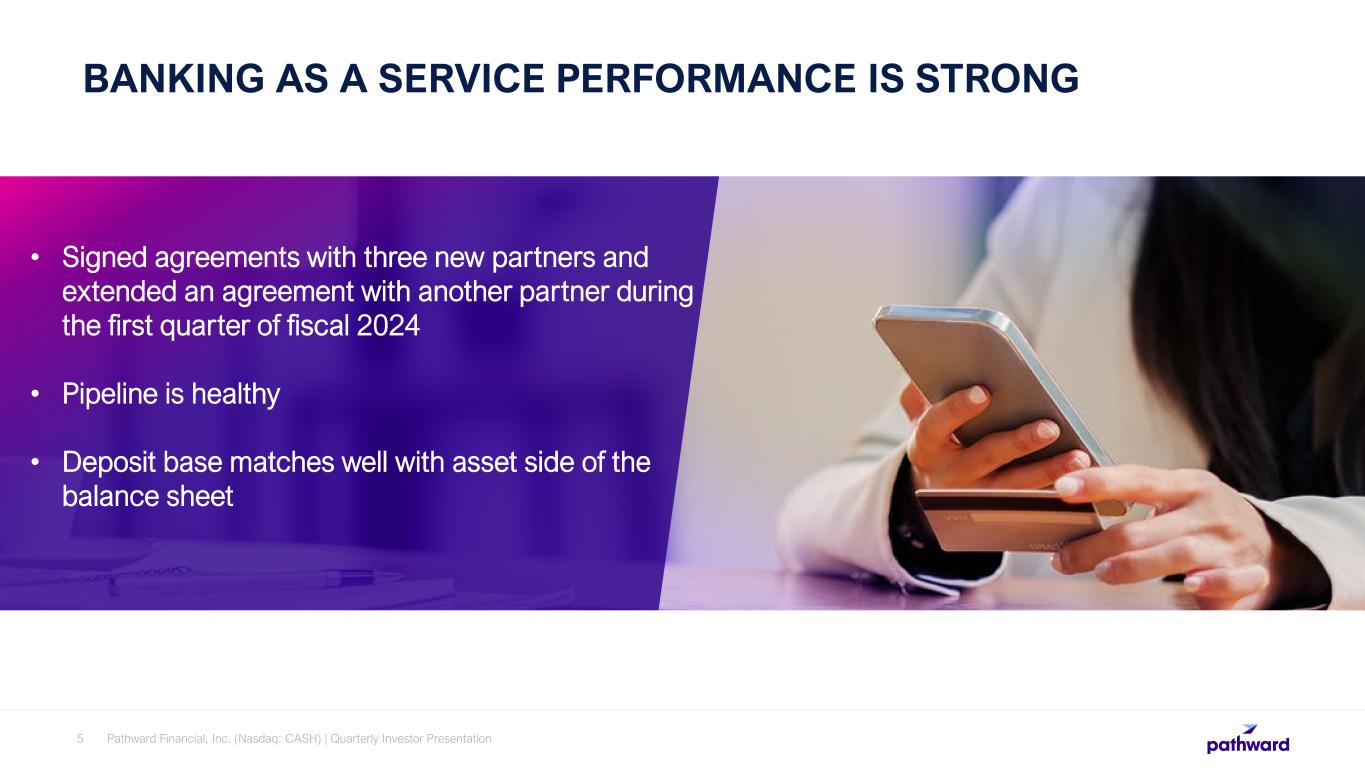 BANKING AS A SERVICE PERFORMANCE IS STRONG

• Signed agreements with three new partners and extended an agreement with another partner during the first quarter of fiscal 2024

• Pipeline is healthy

• Deposit base matches well with asset side of the balance sheet

5 Pathward Financial, Inc. (Nasdaq: CASH) | Quarterly Investor Presentation

pathward